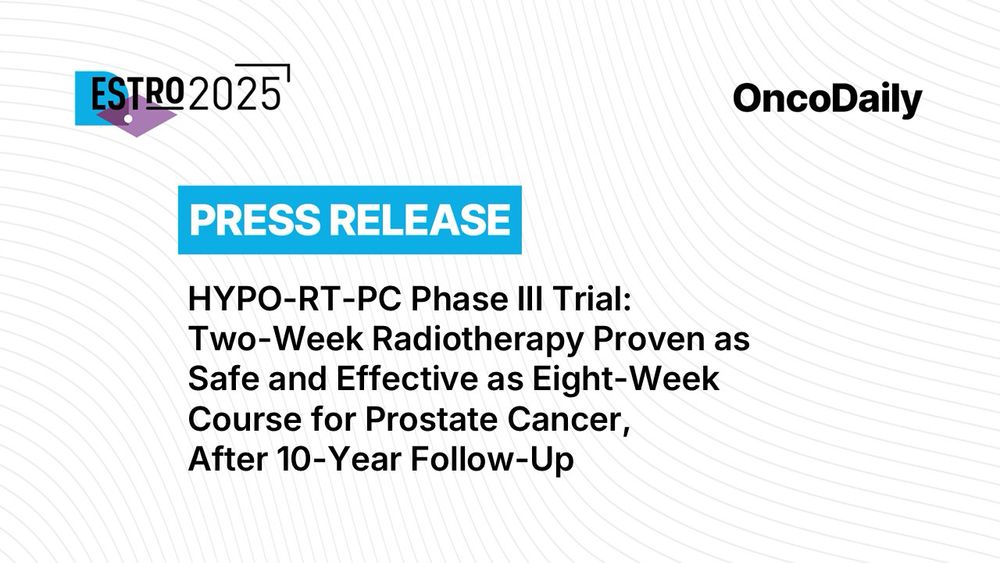 ESTRO 2025

OncoDaily

PRESS RELEASE

HYPO-RT-PC Phase III Trial: Two-Week Radiotherapy Proven as Safe and Effective as Eight-Week Course for Prostate Cancer, After 10-Year Follow-Up